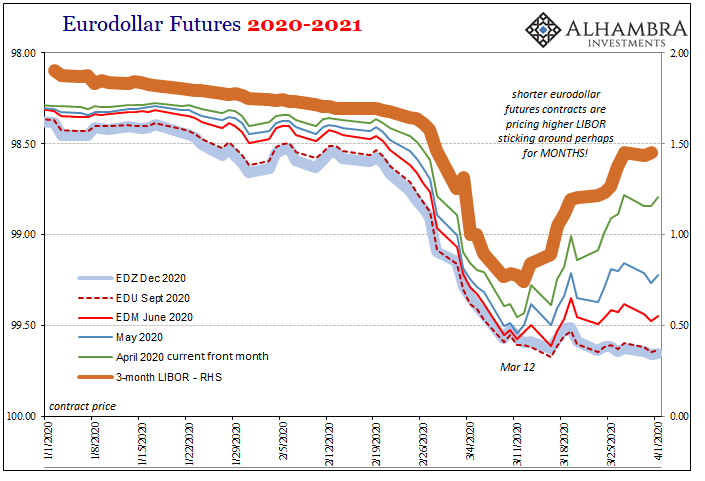 Eurodollar Futures 2020-2021

ALHAMBRA INVESTMENTS

98.00
98.50
99.00
99.50
100.00

2.00
1.50
1.00
0.50
0.00

shorter eurodollar futures contracts are pricing higher LIBOR sticking around perhaps for MONTHS!

EDZ Dec 2020
EDU Sept 2020
EDM June 2020
May 2020
April 2020 current front month
3-month LIBOR - RHS

Mar 12

contract price

1/1/2020
1/8/2020
1/15/2020
1/22/2020
1/29/2020
2/5/2020
2/12/2020
2/19/2020
2/26/2020
3/4/2020
3/11/2020
3/18/2020
3/25/2020
4/1/2020